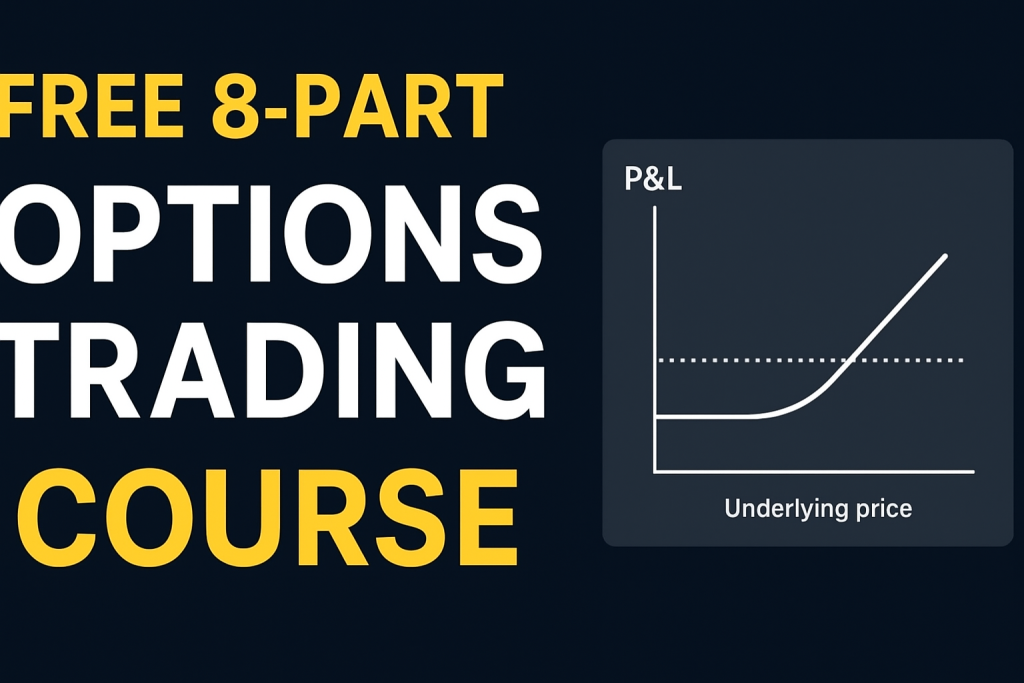 FREE 8-PART
OPTIONS
TRADING
COURSE

P&L

Underlying price